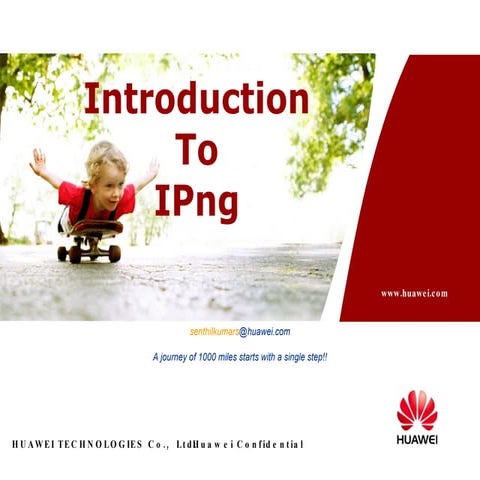 Introduction
To
IPng

www.huawei.com

senthilkumars@huawei.com

A journey of 1000 miles starts with a single step!!

HUAWEI TECHNOLOGIES Co., LtdHuawei Confidential

HUAWEI